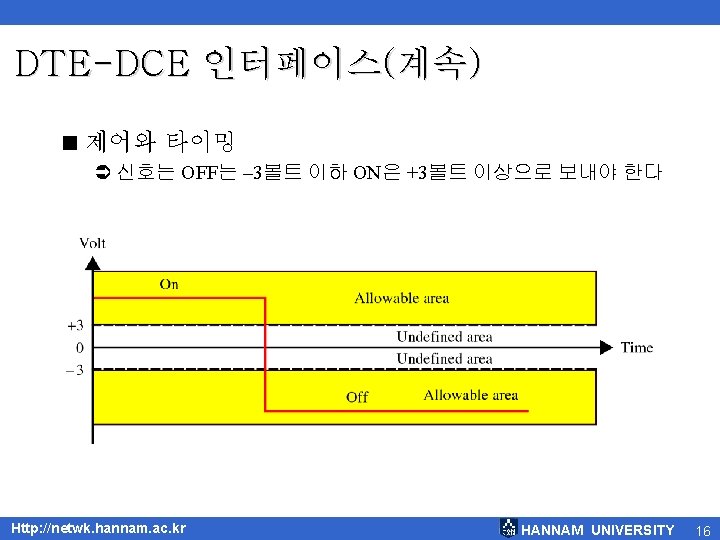 DTE-DCE 인터페이스(계속)

■ 제어와 타이밍

➲ 신호는 OFF는 –3볼트 이하 ON은 +3볼트 이상으로 보내야 한다

Volt
On
Allowable area
+3
Undefined area
0
Time
Undefined area
–3
Off
Allowable area

Http://netwk.hannam.ac.kr
HANNAM UNIVERSITY
16